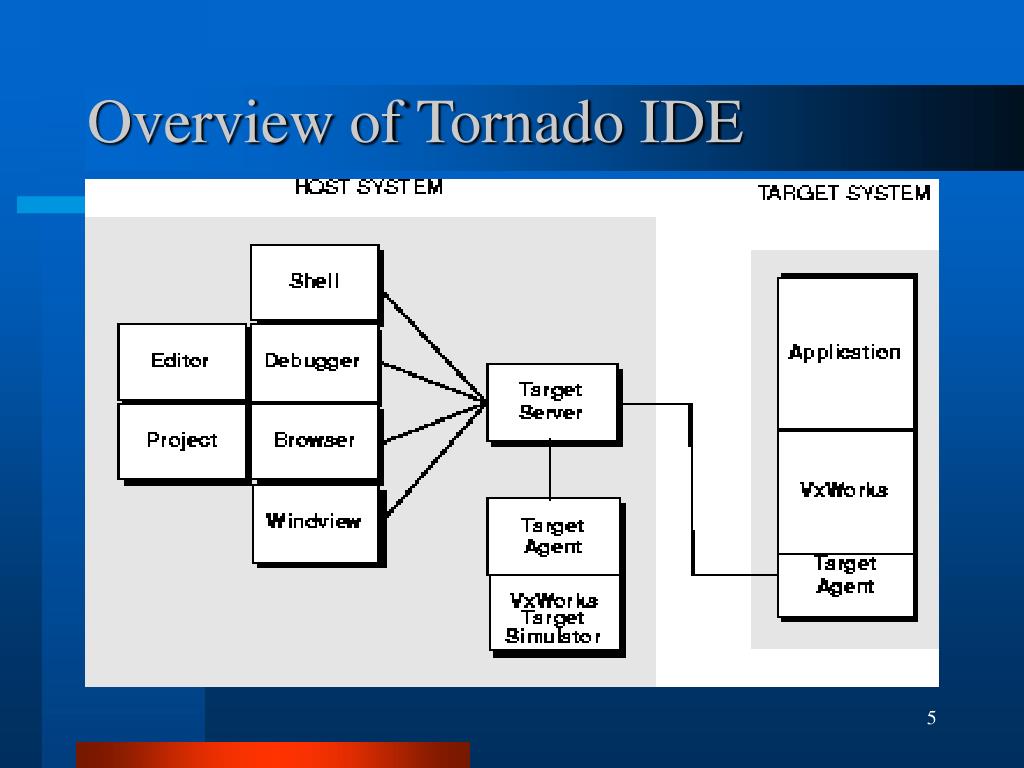 Overview of Tornado IDE

HOST SYSTEM

TARGET SYSTEM

Shell

Editor

Debugger

Project

Browser

Windview

Target Server

Target Agent

VxWorks Target Simulator

Application

VxWorks

Target Agent

5